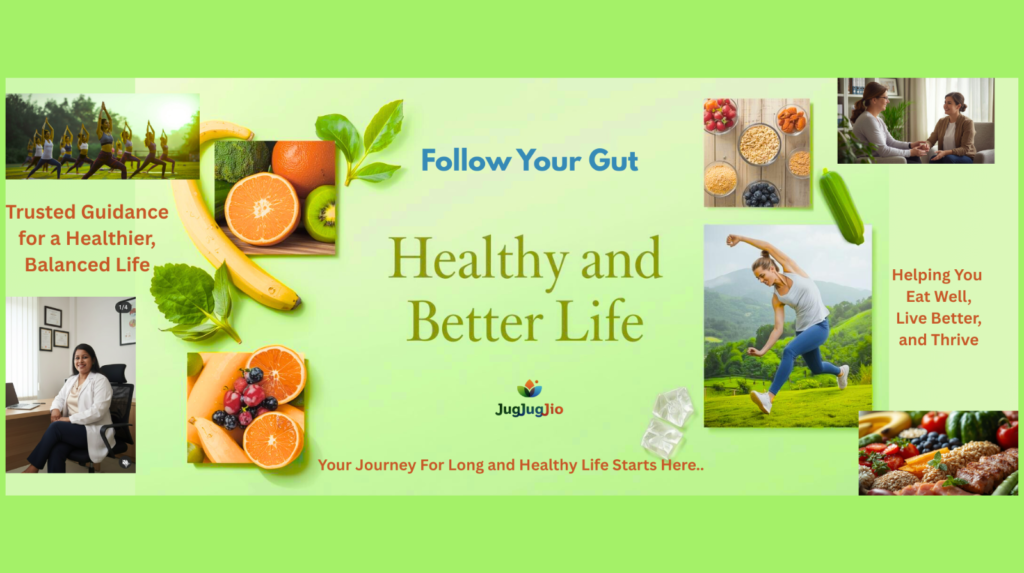 Trusted Guidance for a Healthier, Balanced Life

1/4

Follow Your Gut

Healthy and Better Life

JugJugJio

Your Journey For Long and Healthy Life Starts Here..

Helping You Eat Well, Live Better, and Thrive